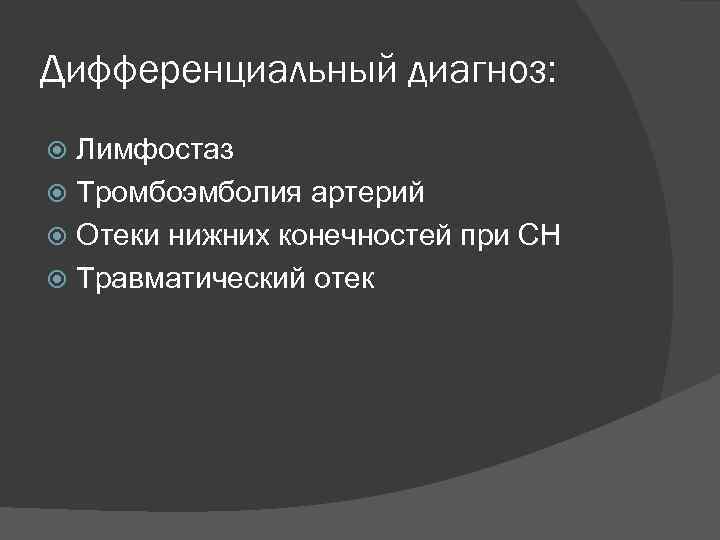 Дифференциальный диагноз:

Лимфостаз
Тромбоэмболия артерий
Отеки нижних конечностей при СН
Травматический отек